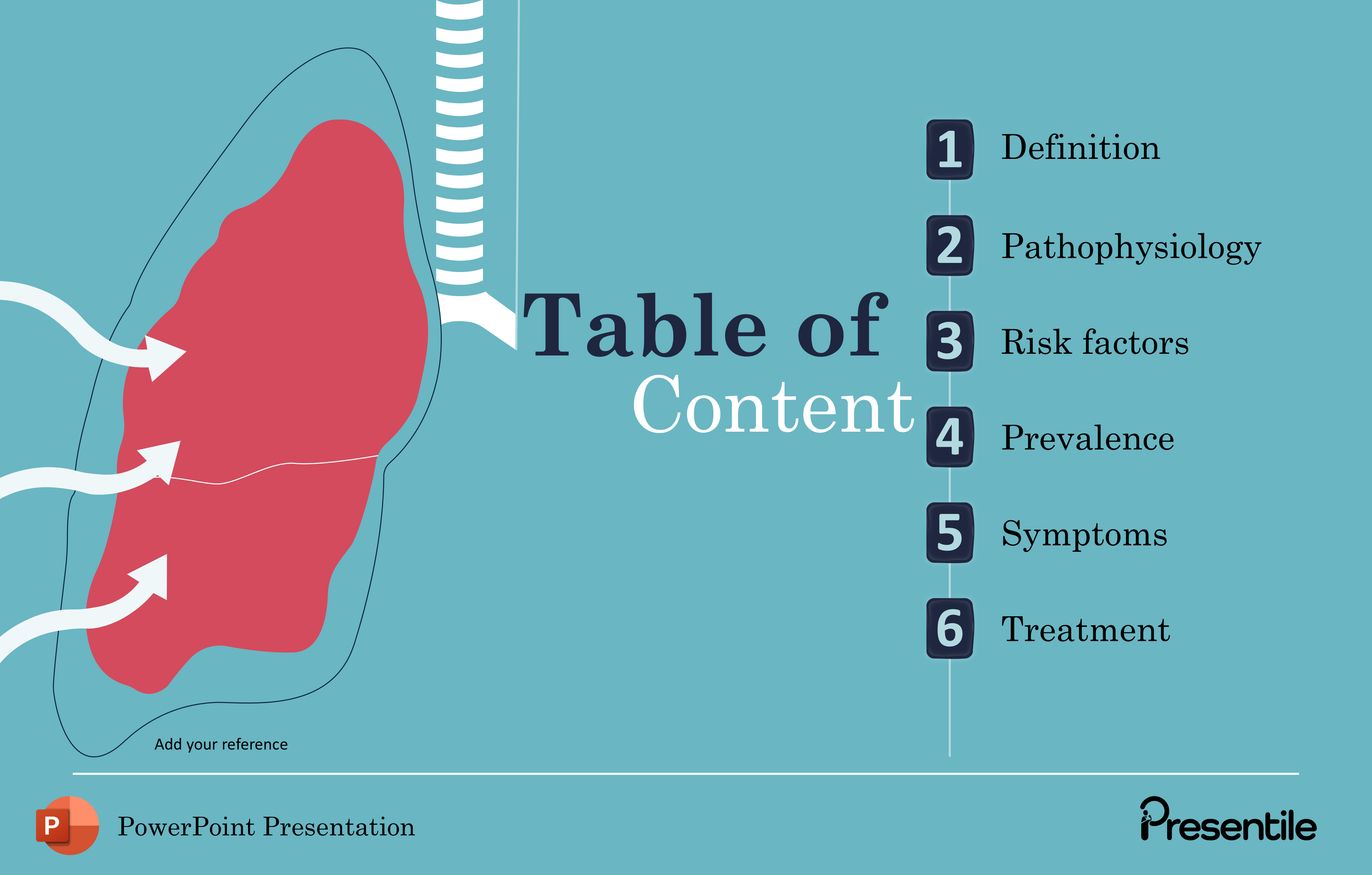 Table of Content

1 Definition

2 Pathophysiology

3 Risk factors

4 Prevalence

5 Symptoms

6 Treatment

Add your reference

P PowerPoint Presentation

Presentile